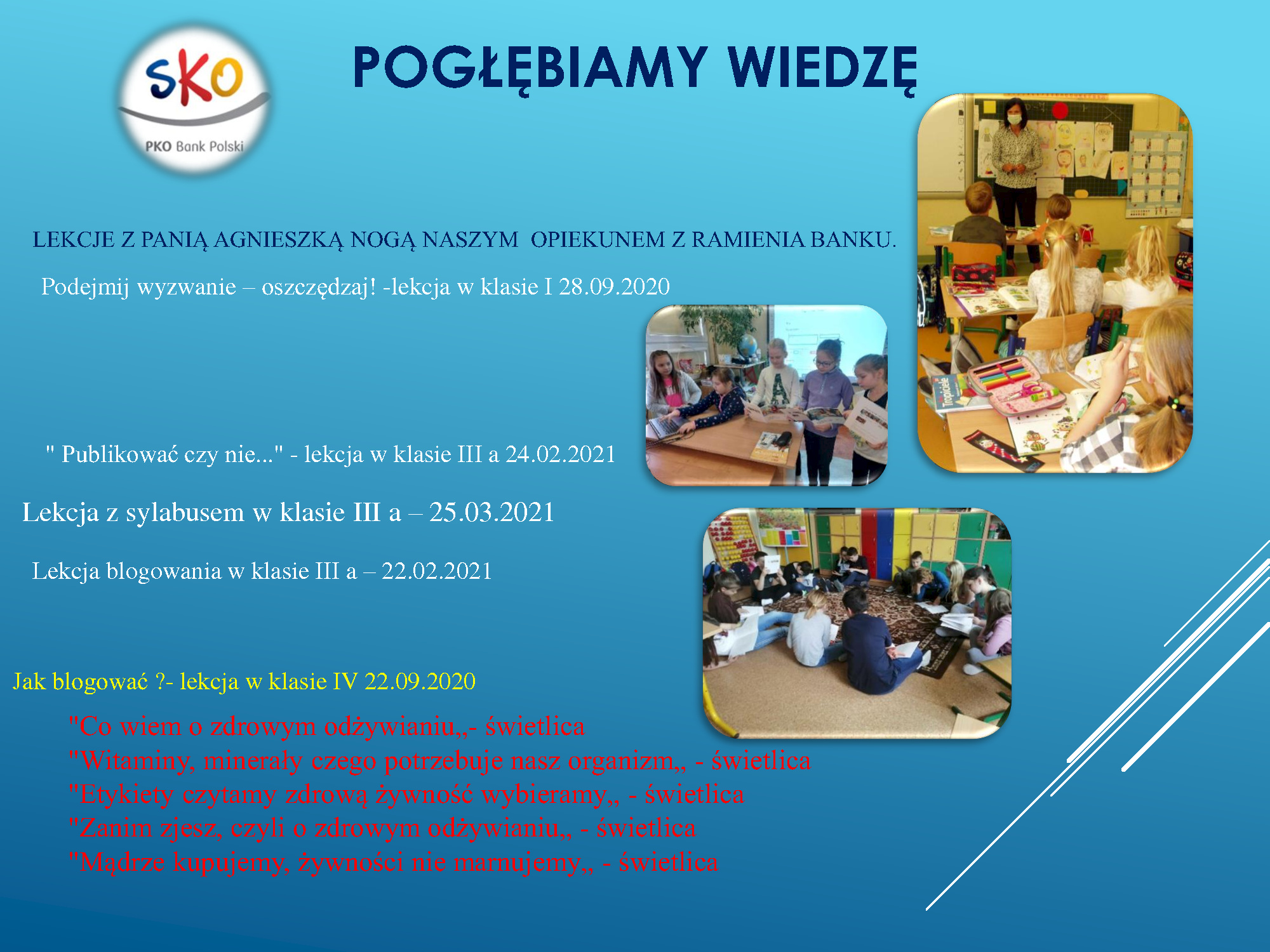 SKO
PKO Bank Polski

POGŁĘBIAMY WIEDZĘ

LEKCJE Z PANIĄ AGNIESZKĄ NOGĄ NASZYM OPIEKUNEM Z RAMIENIA BANKU.

Podejmij wyzwanie – oszczędzaj! -lekcja w klasie I 28.09.2020

" Publikować czy nie..." - lekcja w klasie III a 24.02.2021

Lekcja z sylabusem w klasie III a – 25.03.2021

Lekcja blogowania w klasie III a – 22.02.2021

Jak blogować ?- lekcja w klasie IV 22.09.2020

"Co wiem o zdrowym odżywianiu,,- świetlica
"Witaminy, minerały czego potrzebuje nasz organizm,, - świetlica
"Etykiety czytamy zdrową żywność wybieramy,, - świetlica
"Zanim zjesz, czyli o zdrowym odżywianiu,, - świetlica
"Mądrze kupujemy, żywności nie marnujemy,, - świetlica

Tropiciele